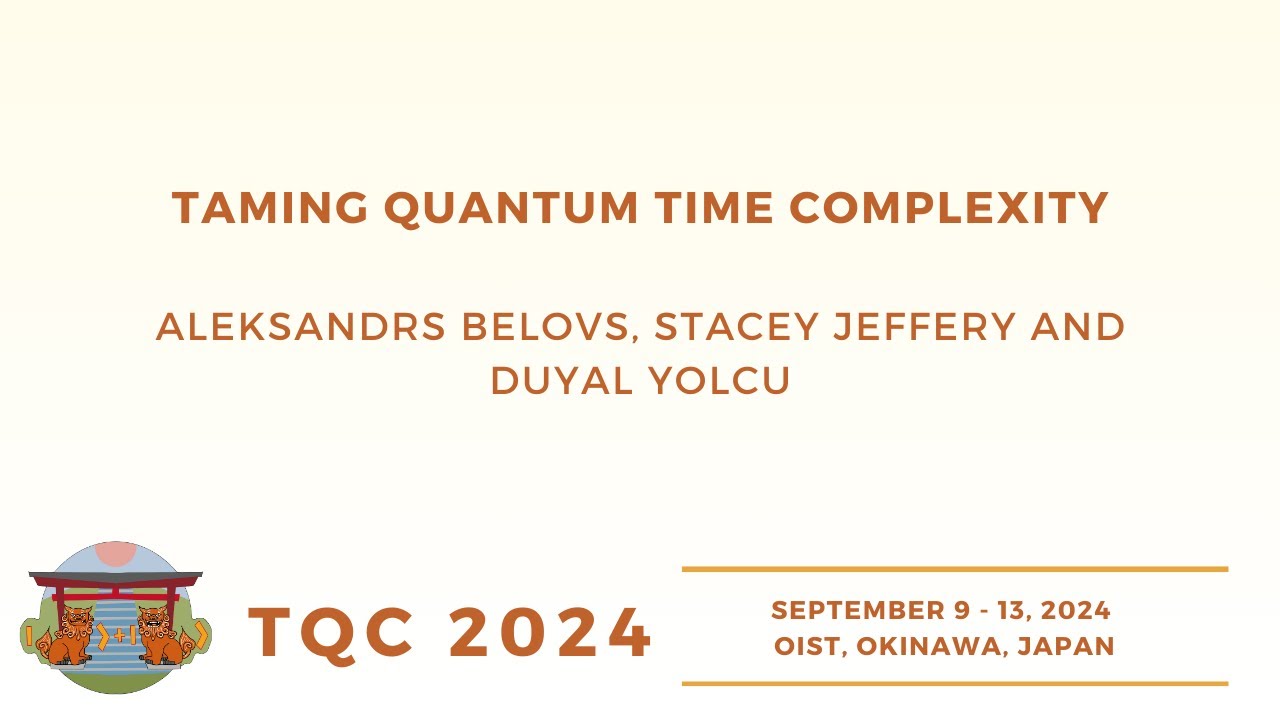 TAMING QUANTUM TIME COMPLEXITY

ALEKSANDRS BELOVS, STACEY JEFFERY AND DUYAL YOLCU

TQC 2024

SEPTEMBER 9 - 13, 2024
OIST, OKINAWA, JAPAN